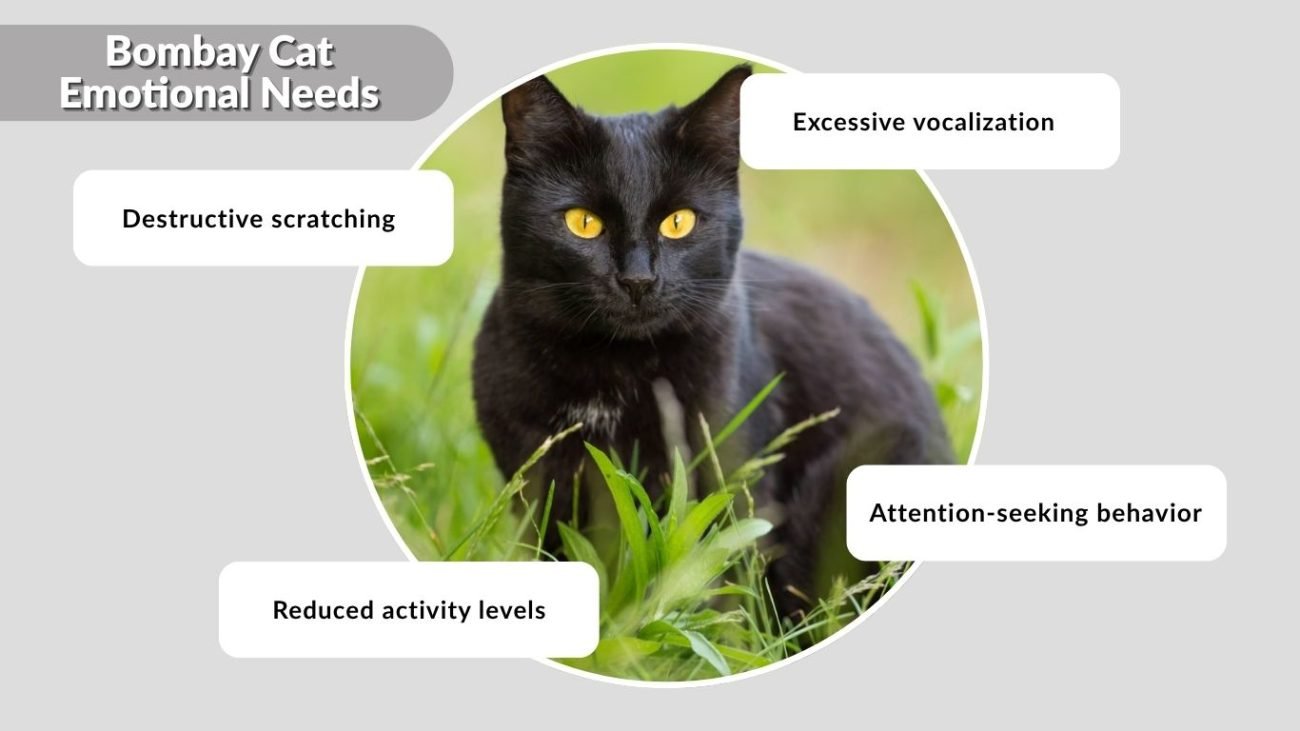 Bombay Cat Emotional Needs

Excessive vocalization

Destructive scratching

Attention-seeking behavior

Reduced activity levels